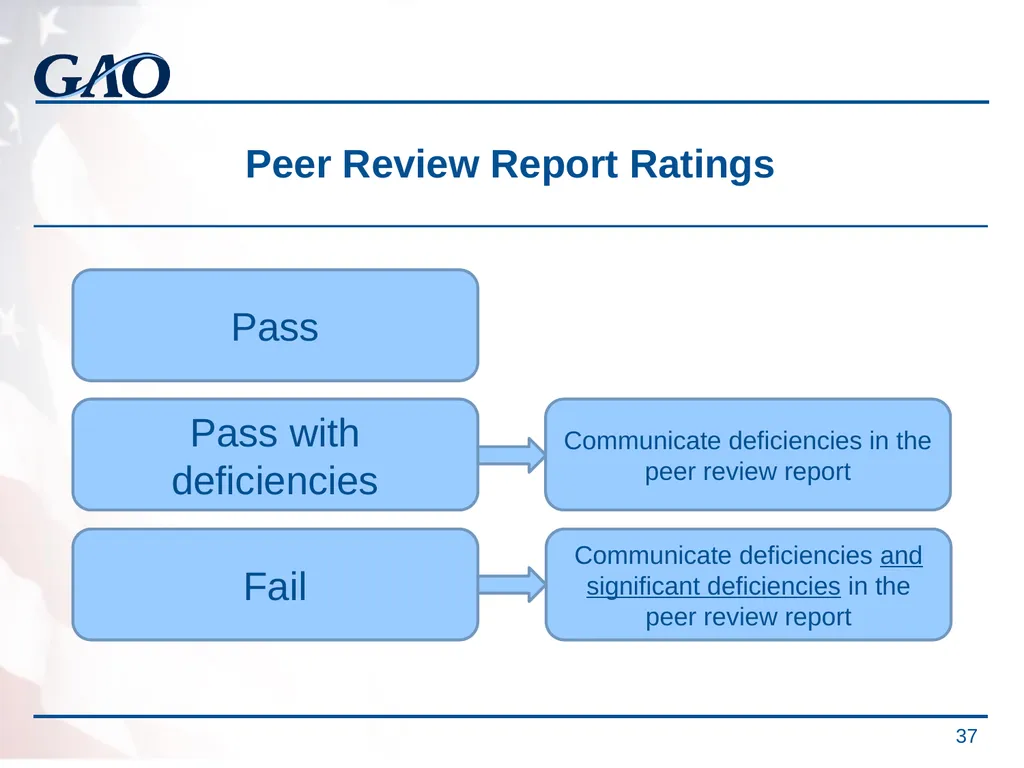 GAO

Peer Review Report Ratings

Pass

Pass with deficiencies

Communicate deficiencies in the peer review report

Fail

Communicate deficiencies and significant deficiencies in the peer review report

37